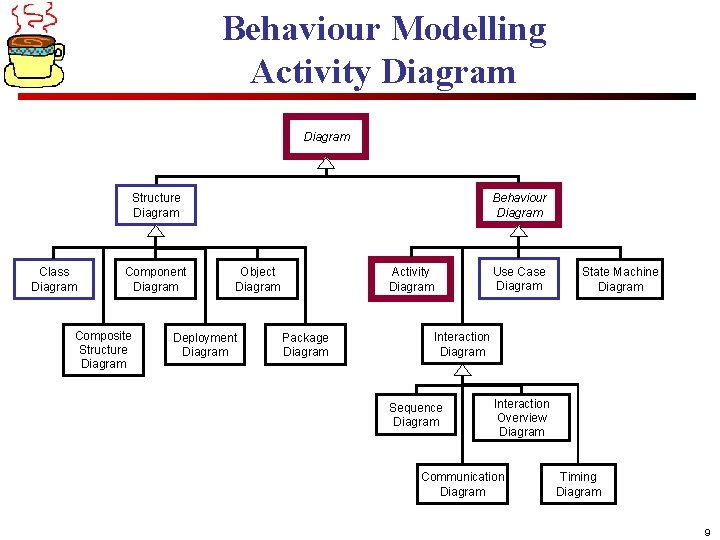 Behaviour Modelling
Activity Diagram

Diagram

Structure Diagram

Behaviour Diagram

Class Diagram

Component Diagram

Object Diagram

Composite Structure Diagram

Deployment Diagram

Package Diagram

Activity Diagram

Use Case Diagram

State Machine Diagram

Interaction Diagram

Sequence Diagram

Interaction Overview Diagram

Communication Diagram

Timing Diagram

9